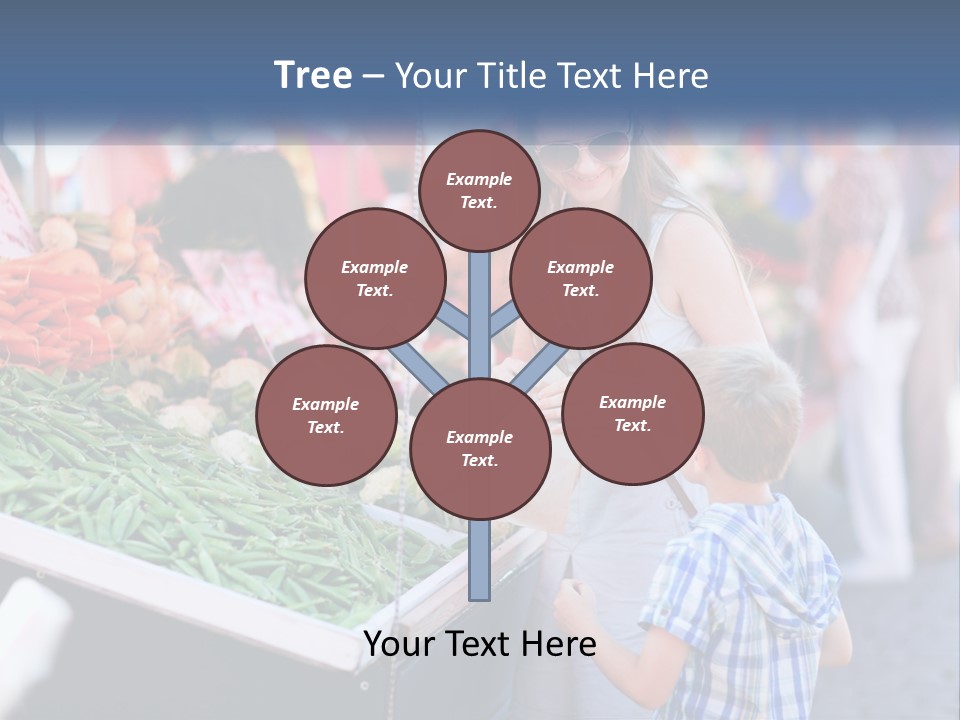 Tree – Your Title Text Here

Example Text.

Example Text.

Example Text.

Example Text.

Example Text.

Example Text.

Your Text Here